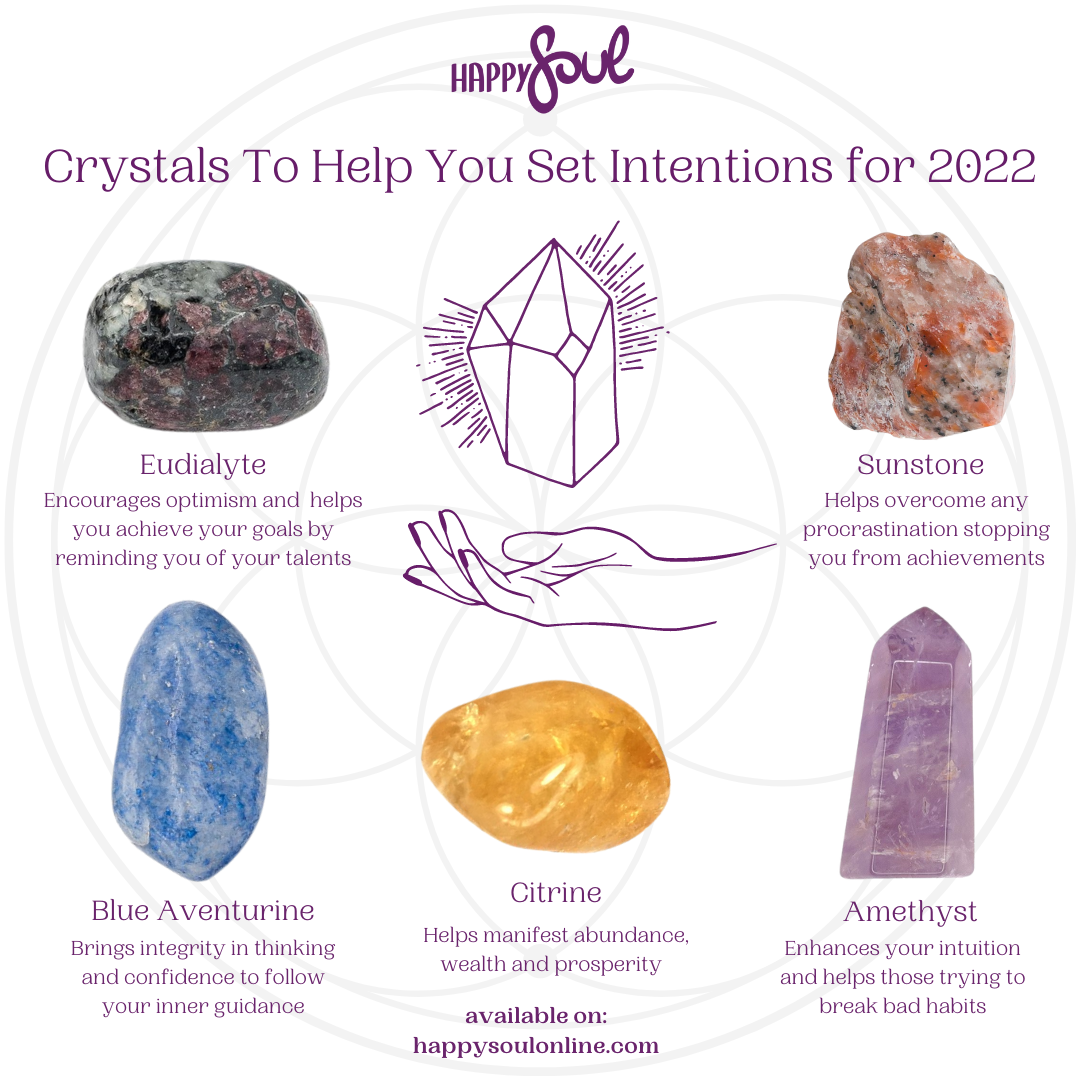 HAPPY Soul

Crystals To Help You Set Intentions for 2022

Eudialyte
Encourages optimism and helps you achieve your goals by reminding you of your talents

Sunstone
Helps overcome any procrastination stopping you from achievements

Blue Aventurine
Brings integrity in thinking and confidence to follow your inner guidance

Citrine
Helps manifest abundance, wealth and prosperity

Amethyst
Enhances your intuition and helps those trying to break bad habits

available on:
happysoulonline.com